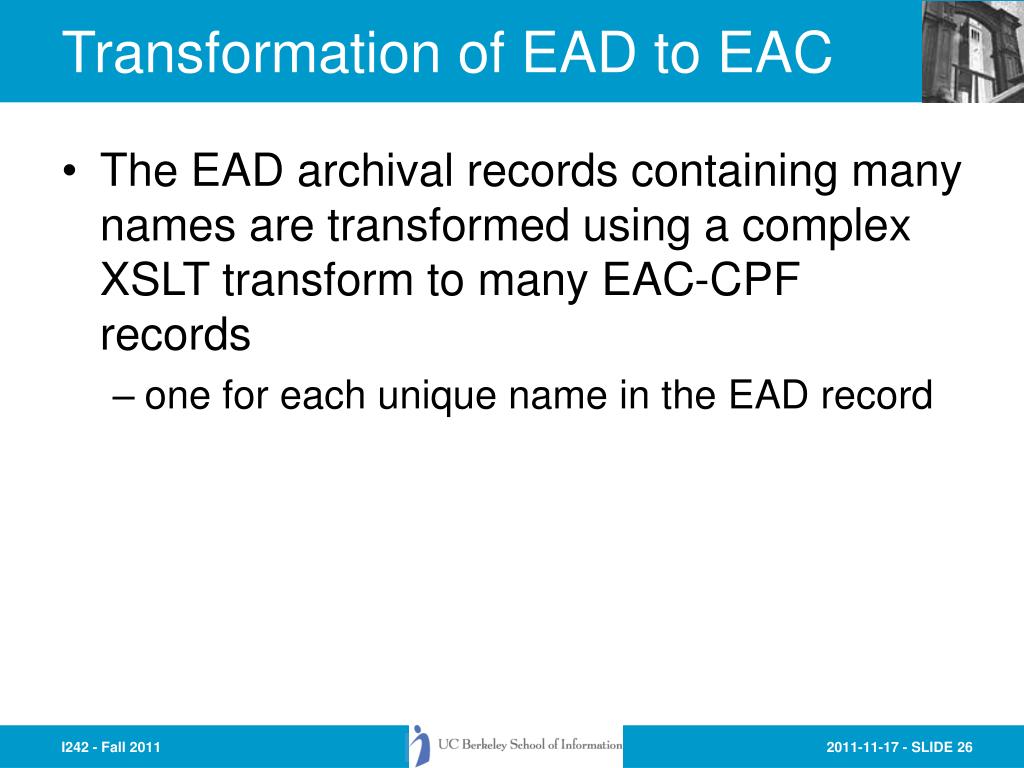 Transformation of EAD to EAC

• The EAD archival records containing many names are transformed using a complex XSLT transform to many EAC-CPF records

– one for each unique name in the EAD record

I242 - Fall 2011

UC Berkeley School of Information

2011-11-17 - SLIDE 26